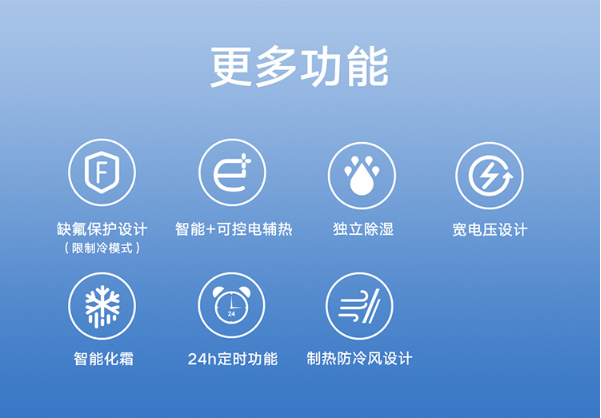 更多功能

F
缺氟保护设计
（限制冷模式）

智能+可控电辅热

独立除湿

宽电压设计

智能化霜

24

24h定时功能

制热防冷风设计